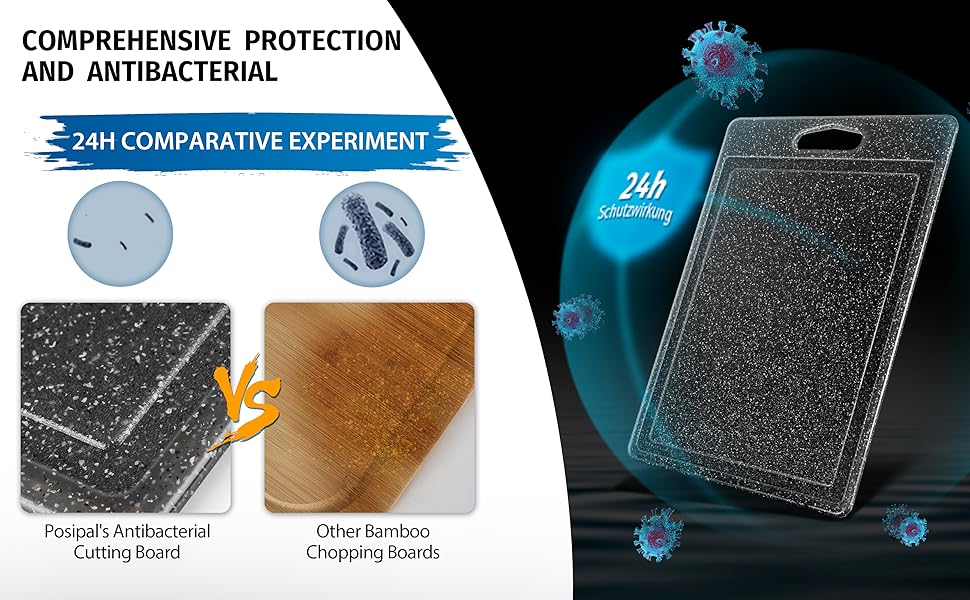 COMPREHENSIVE PROTECTION AND ANTIBACTERIAL

24H COMPARATIVE EXPERIMENT

VS

Posipal's Antibacterial Cutting Board

Other Bamboo Chopping Boards

24h Schutzwirkung